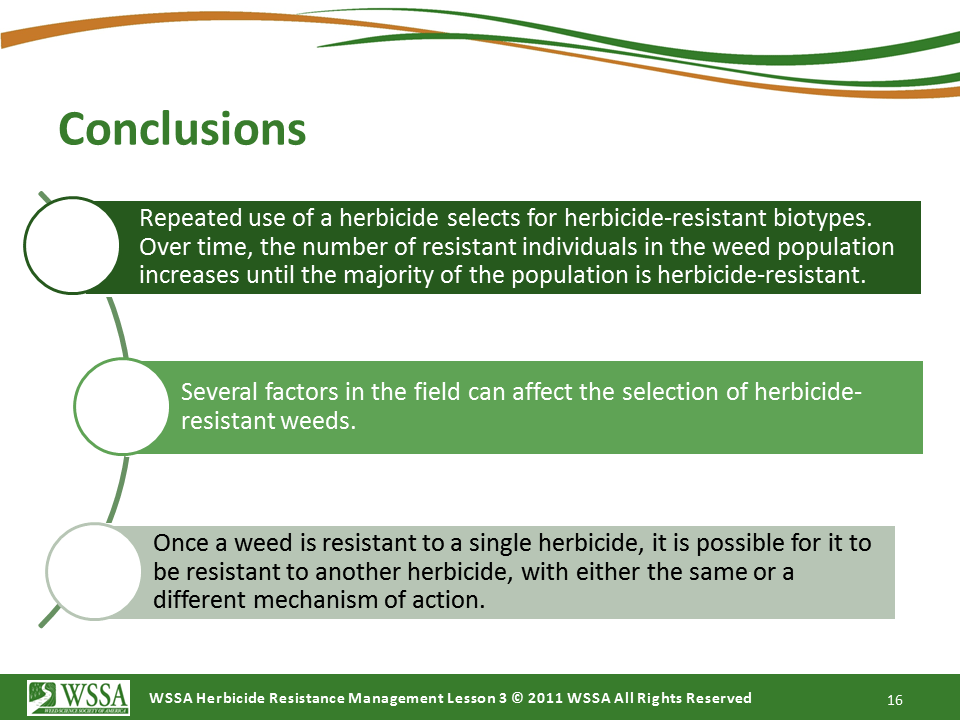 Conclusions

Repeated use of a herbicide selects for herbicide-resistant biotypes. Over time, the number of resistant individuals in the weed population increases until the majority of the population is herbicide-resistant.

Several factors in the field can affect the selection of herbicide-resistant weeds.

Once a weed is resistant to a single herbicide, it is possible for it to be resistant to another herbicide, with either the same or a different mechanism of action.

WSSA
WEED SCIENCE SOCIETY OF AMERICA

WSSA Herbicide Resistance Management Lesson 3 © 2011 WSSA All Rights Reserved

16